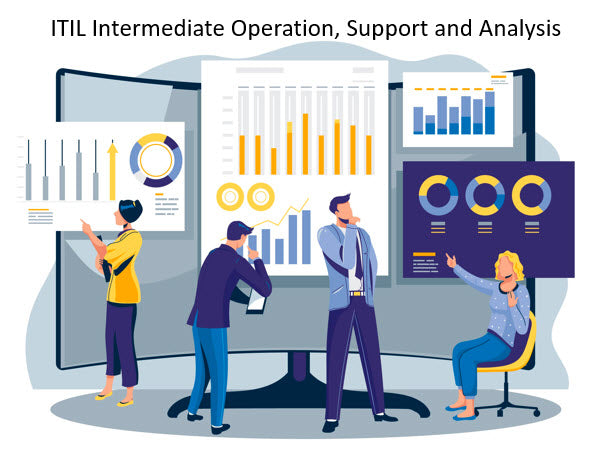 ITIL Intermediate Operation, Support and Analysis